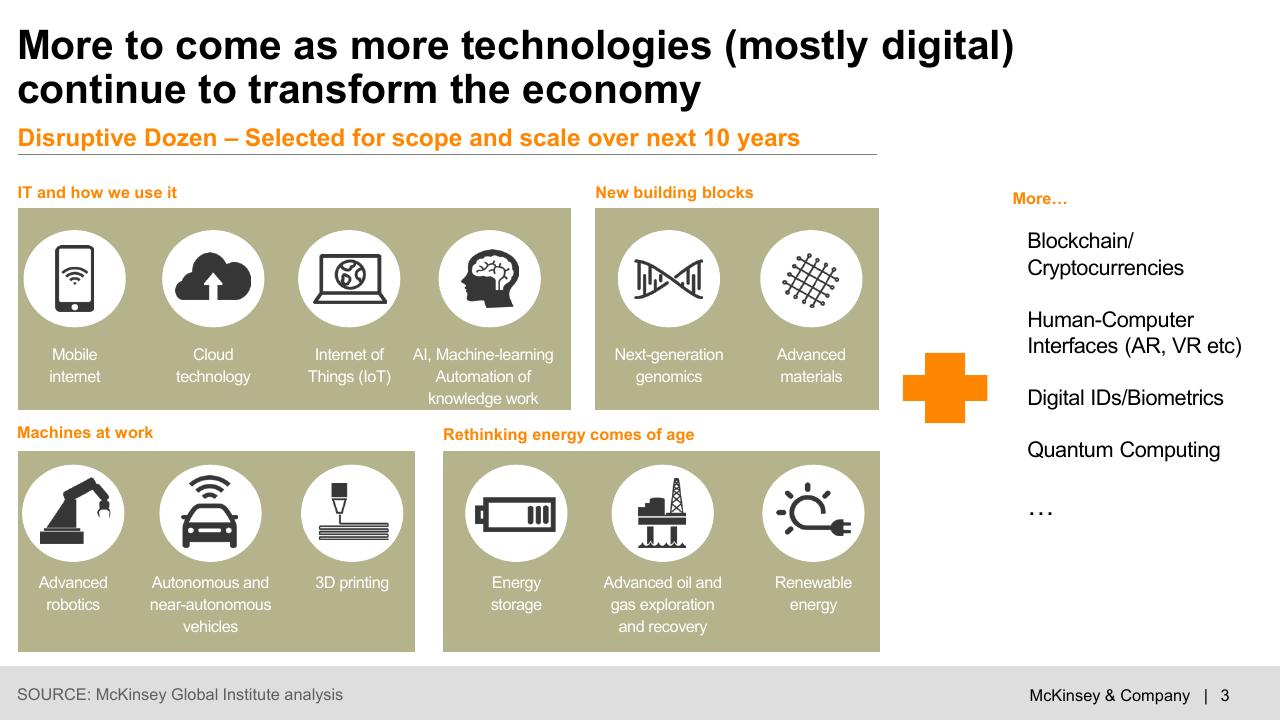 More to come as more technologies (mostly digital) continue to transform the economy

Disruptive Dozen – Selected for scope and scale over next 10 years

IT and how we use it

Mobile internet

Cloud technology

Internet of Things (IoT)

AI, Machine-learning Automation of knowledge work

New building blocks

Next-generation genomics

Advanced materials

Machines at work

Advanced robotics

Autonomous and near-autonomous vehicles

3D printing

Rethinking energy comes of age

Energy storage

Advanced oil and gas exploration and recovery

Renewable energy

More…

Blockchain/ Cryptocurrencies

Human-Computer Interfaces (AR, VR etc)

Digital IDs/Biometrics

Quantum Computing

…

SOURCE: McKinsey Global Institute analysis

McKinsey & Company | 3